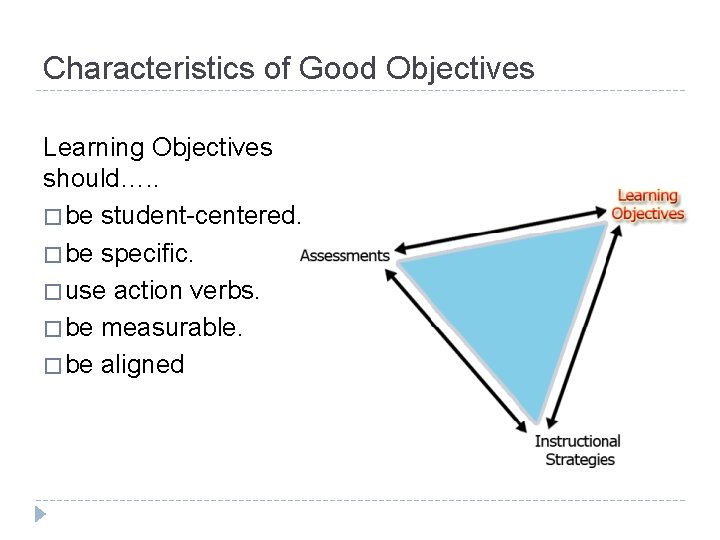 Characteristics of Good Objectives

Learning Objectives should…..

☐ be student-centered.
☐ be specific.
☐ use action verbs.
☐ be measurable.
☐ be aligned

Learning
Objectives

Assessments

Instructional
Strategies